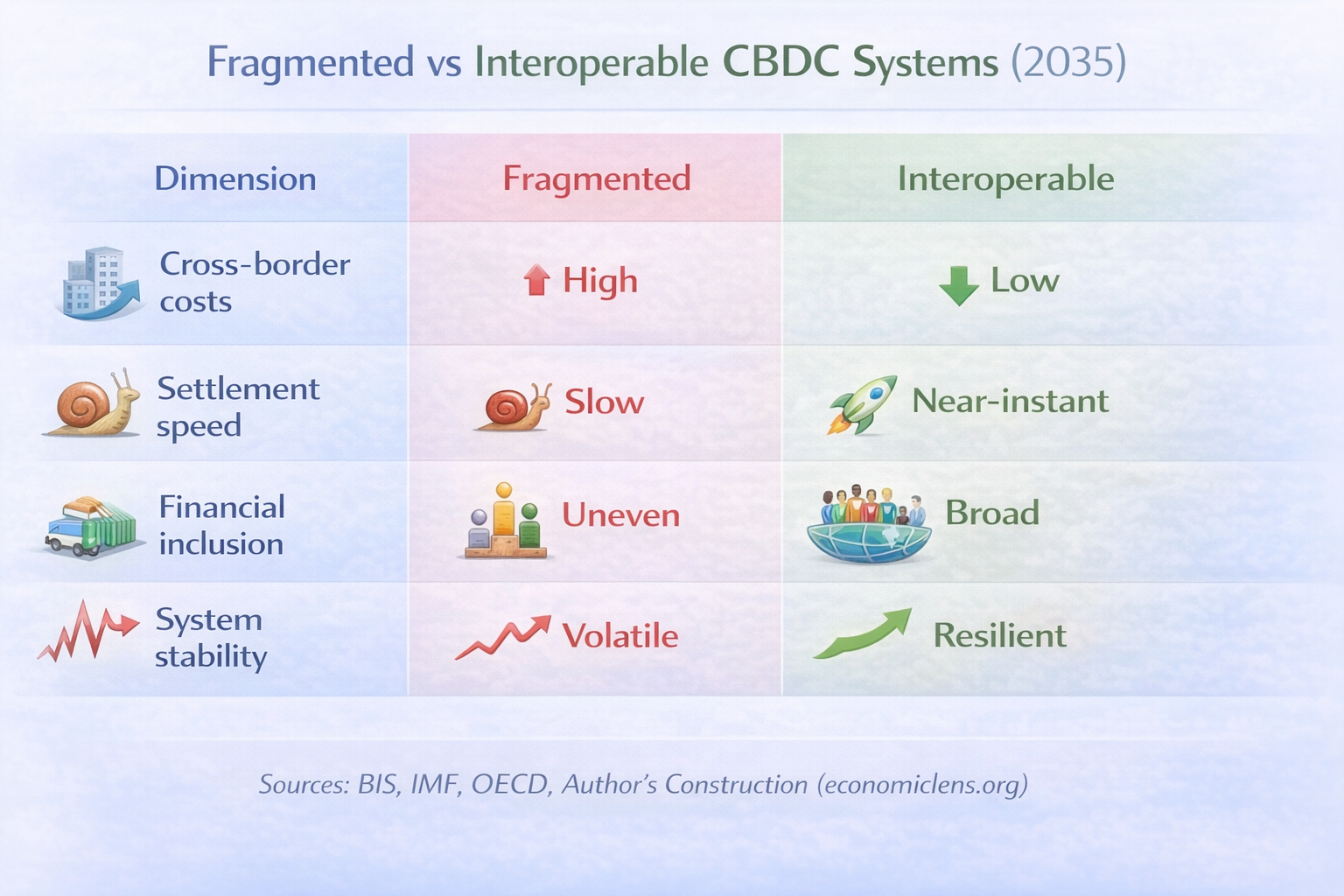 Fragmented vs Interoperable CBDC Systems (2035)

| Dimension | Fragmented | Interoperable |
|---|---|---|
| Cross-border costs | High | Low |
| Settlement speed | Slow | Near-instant |
| Financial inclusion | Uneven | Broad |
| System stability | Volatile | Resilient |

Sources: BIS, IMF, OECD, Author's Construction (economiclens.org)